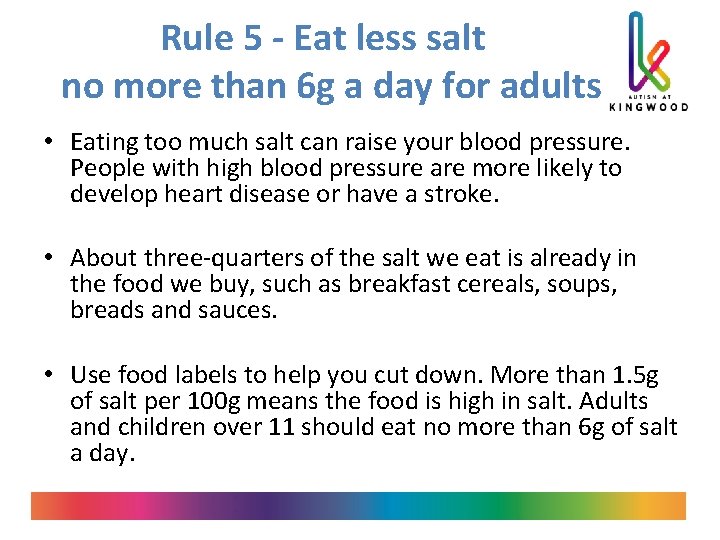 Rule 5 - Eat less salt
no more than 6g a day for adults

AUTISM AT
KINGWOOD

• Eating too much salt can raise your blood pressure. People with high blood pressure are more likely to develop heart disease or have a stroke.

• About three-quarters of the salt we eat is already in the food we buy, such as breakfast cereals, soups, breads and sauces.

• Use food labels to help you cut down. More than 1.5g of salt per 100g means the food is high in salt. Adults and children over 11 should eat no more than 6g of salt a day.